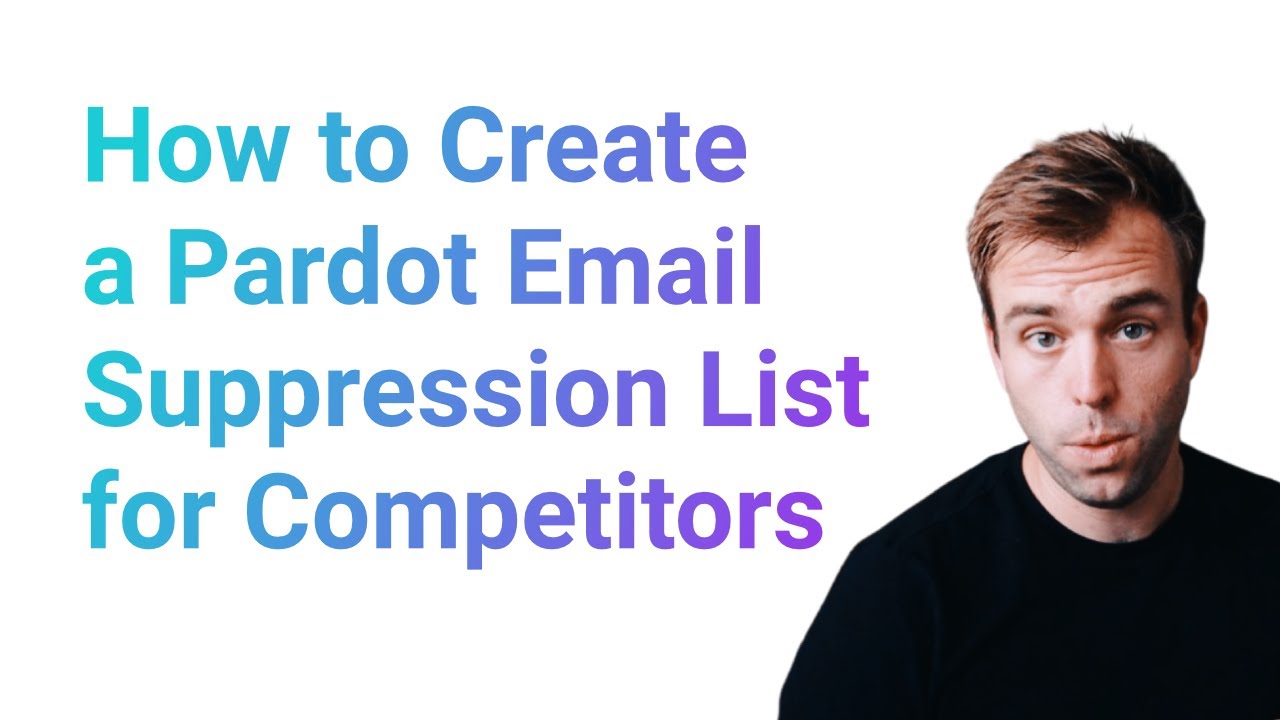 How to Create a Pardot Email Suppression List for Competitors